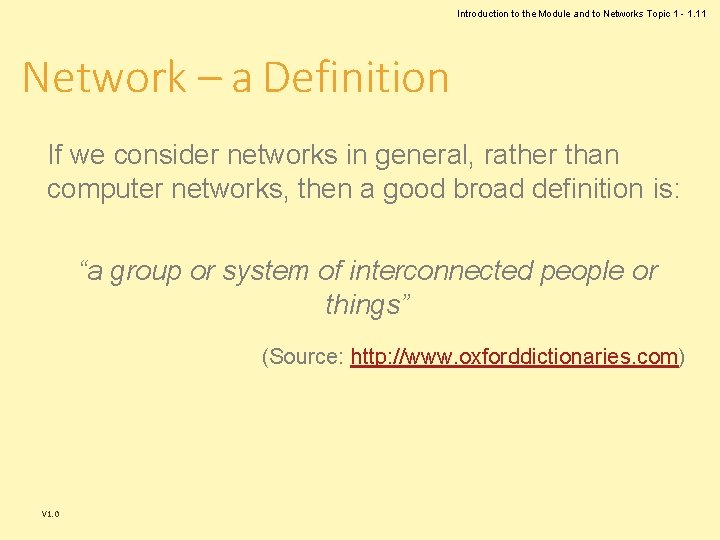 Introduction to the Module and to Networks Topic 1 - 1.11

Network – a Definition

If we consider networks in general, rather than computer networks, then a good broad definition is:

“a group or system of interconnected people or things”

(Source: http://www.oxforddictionaries.com)

V1.0